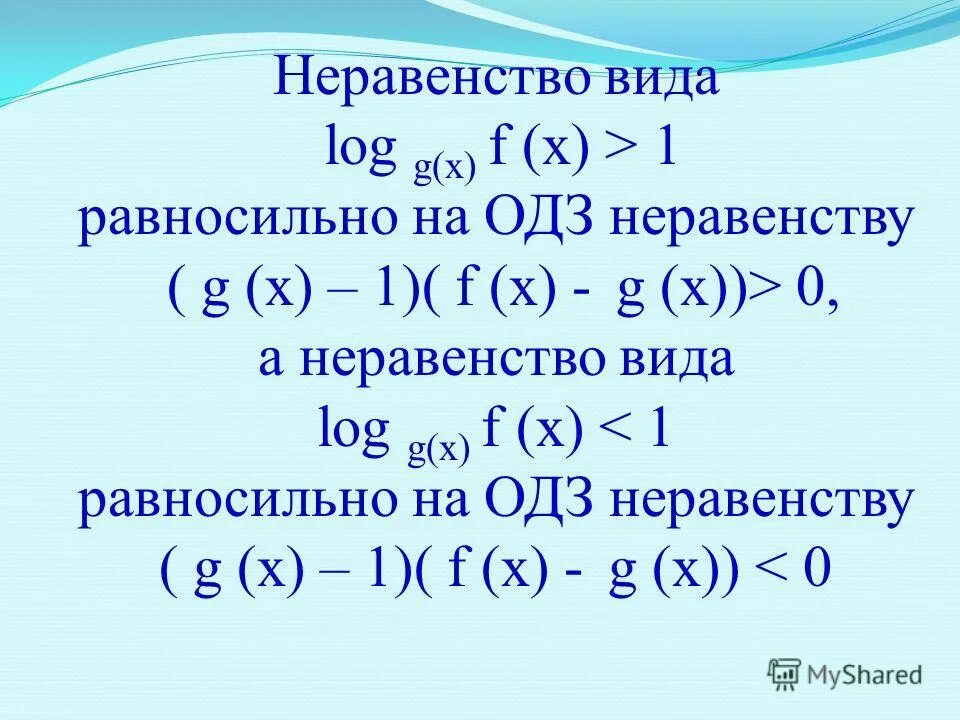 Неравенство вида

$\log_{g(x)} f(x) > 1$

равносильно на ОДЗ неравенству

$(g(x) - 1)(f(x) - g(x)) > 0$,

а неравенство вида

$\log_{g(x)} f(x) < 1$

равносильно на ОДЗ неравенству

$(g(x) - 1)(f(x) - g(x)) < 0$

MyShared